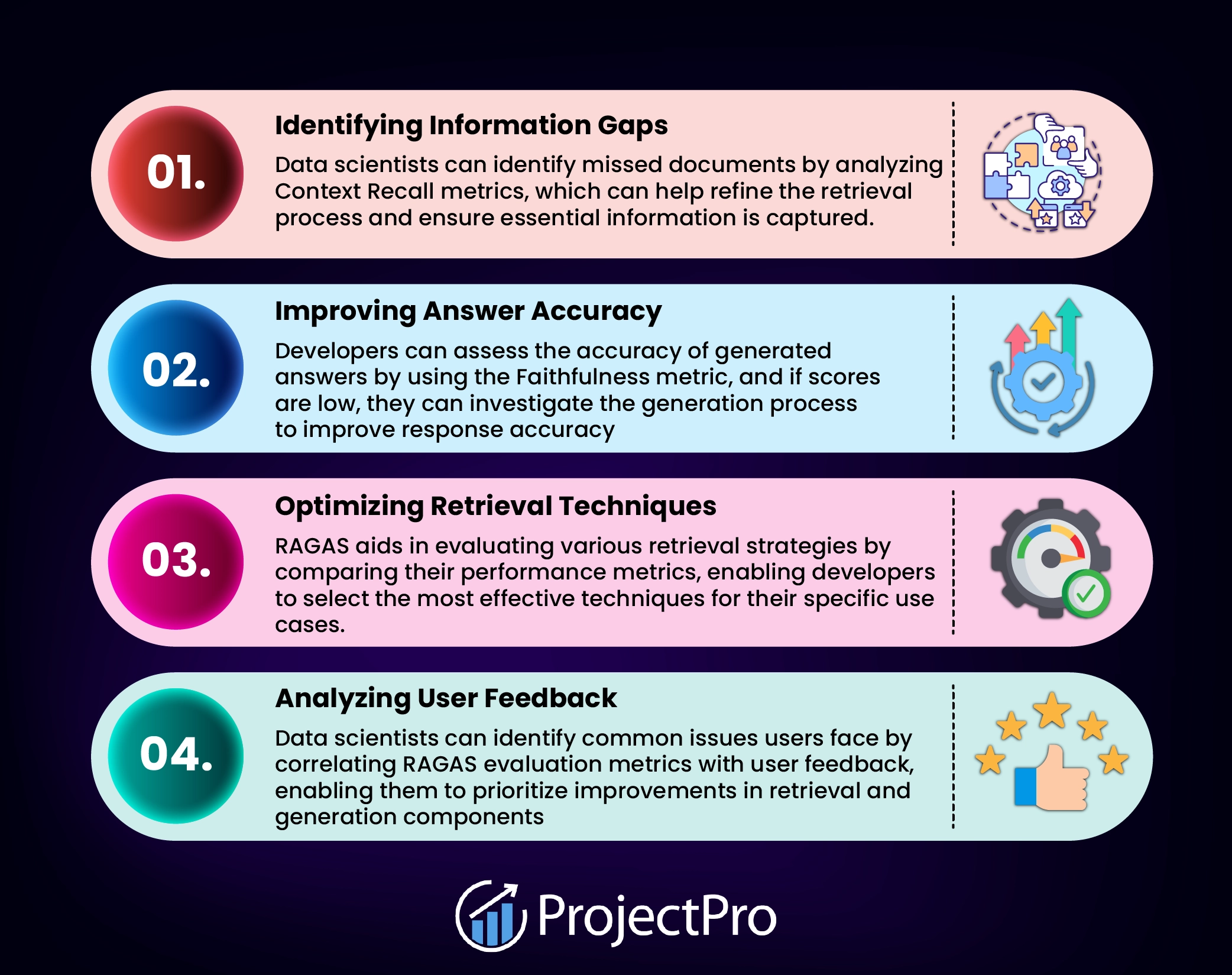 01.

Identifying Information Gaps

Data scientists can identify missed documents by analyzing Context Recall metrics, which can help refine the retrieval process and ensure essential information is captured.

02.

Improving Answer Accuracy

Developers can assess the accuracy of generated answers by using the Faithfulness metric, and if scores are low, they can investigate the generation process to improve response accuracy

03.

Optimizing Retrieval Techniques

RAGAS aids in evaluating various retrieval strategies by comparing their performance metrics, enabling developers to select the most effective techniques for their specific use cases.

04.

Analyzing User Feedback

Data scientists can identify common issues users face by correlating RAGAS evaluation metrics with user feedback, enabling them to prioritize improvements in retrieval and generation components

ProjectPro